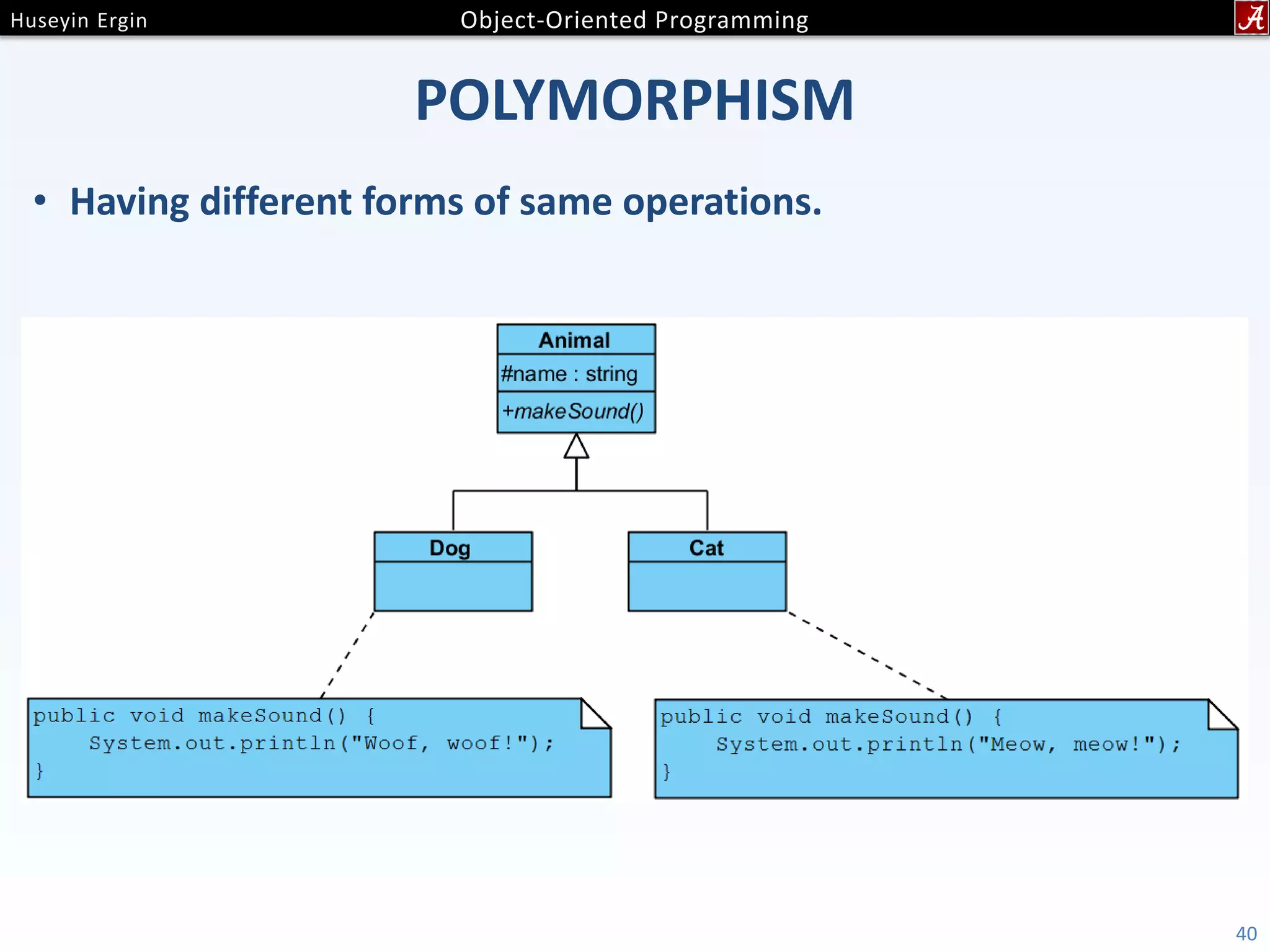 Huseyin Ergin Object-Oriented Programming A

POLYMORPHISM

• Having different forms of same operations.

Animal
#name : string
+makeSound()

Dog

Cat

public void makeSound() {
    System.out.println("Woof, woof!");
}

public void makeSound() {
    System.out.println("Meow, meow!");
}

40